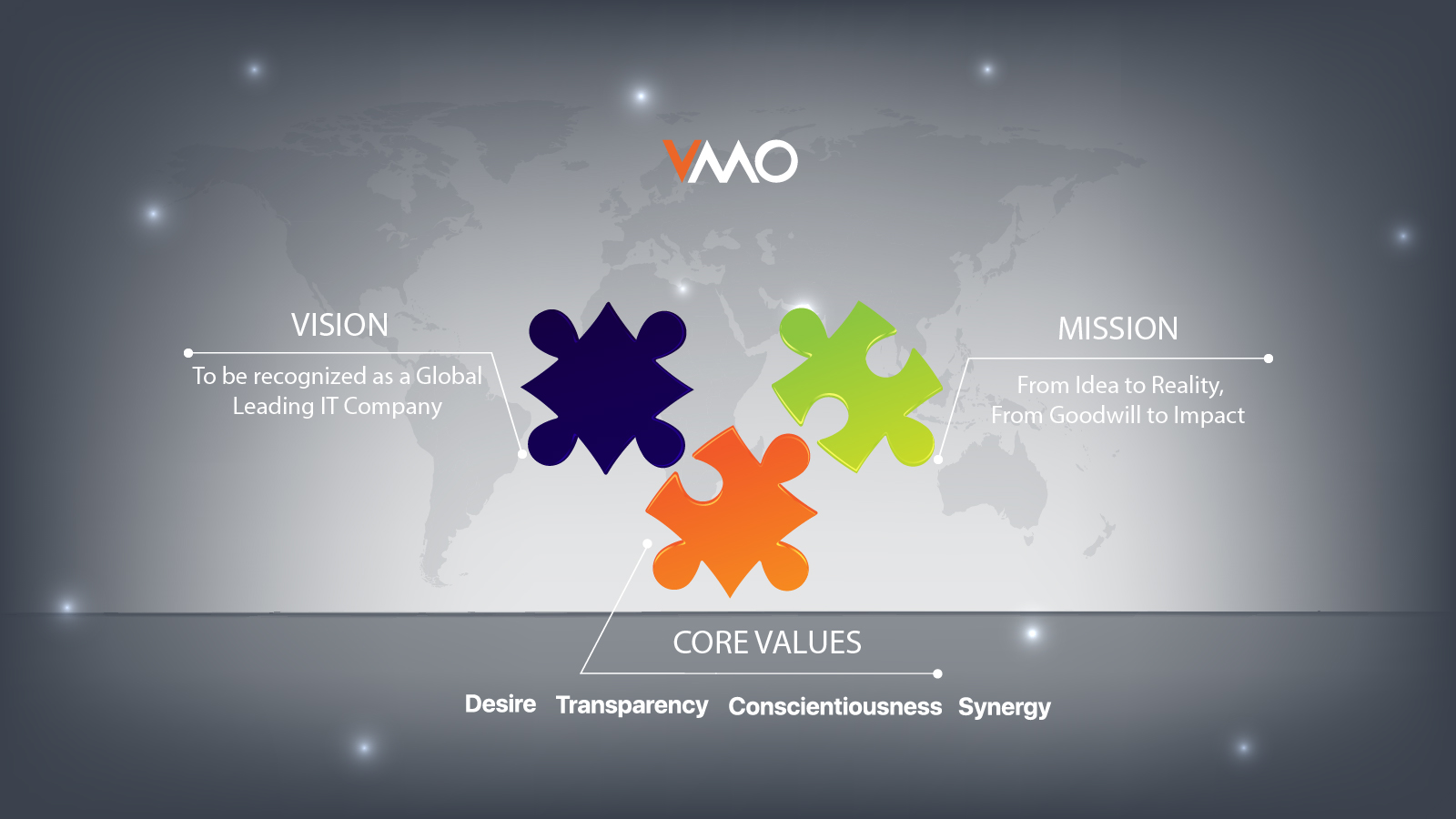 VMO

VISION

To be recognized as a Global Leading IT Company

MISSION

From Idea to Reality, From Goodwill to Impact

CORE VALUES

Desire Transparency Conscientiousness Synergy